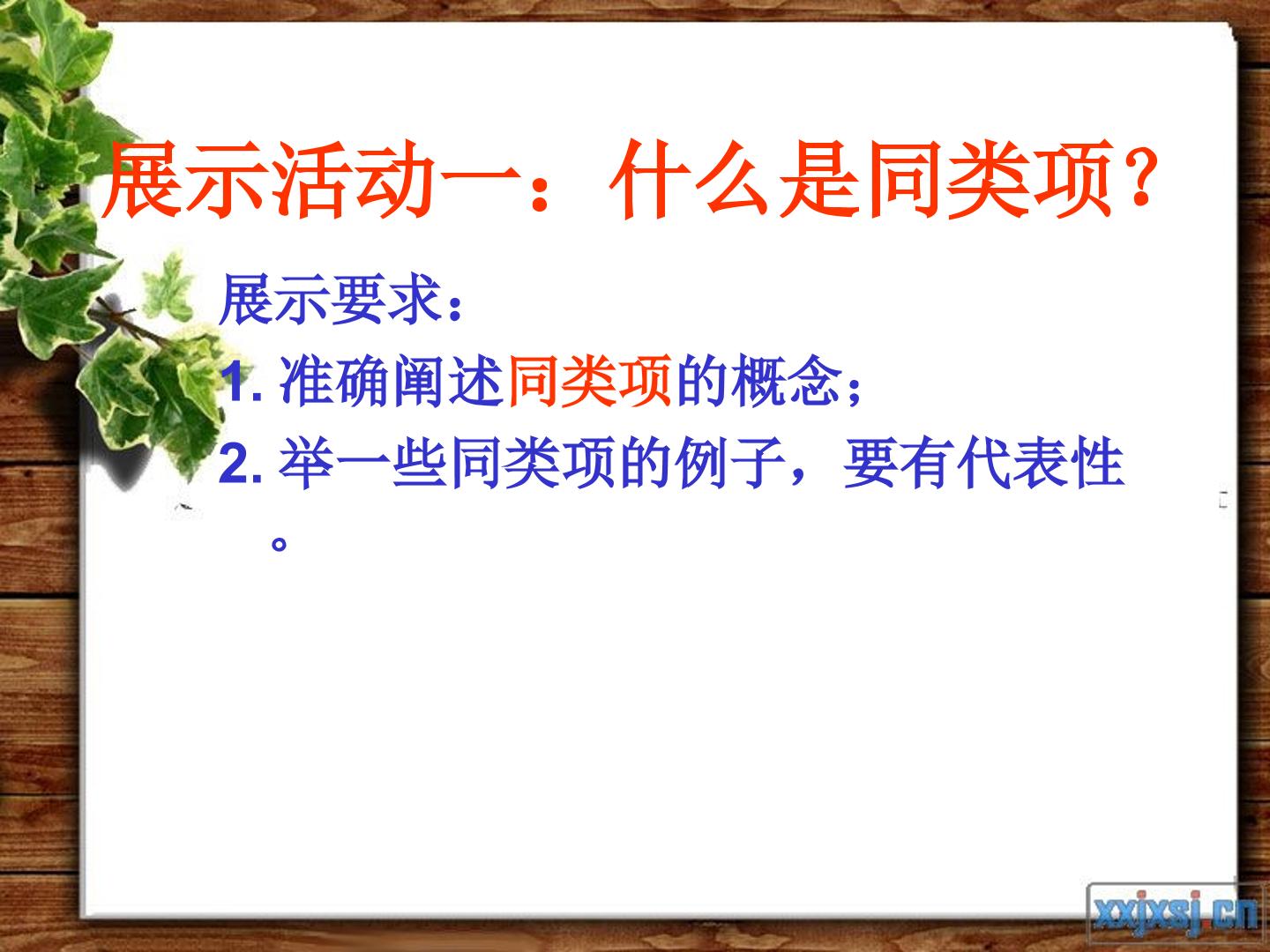 展示活动一：什么是同类项？

展示要求：

1.准确阐述同类项的概念；

2.举一些同类项的例子，要有代表性。

xxjxsj.cn